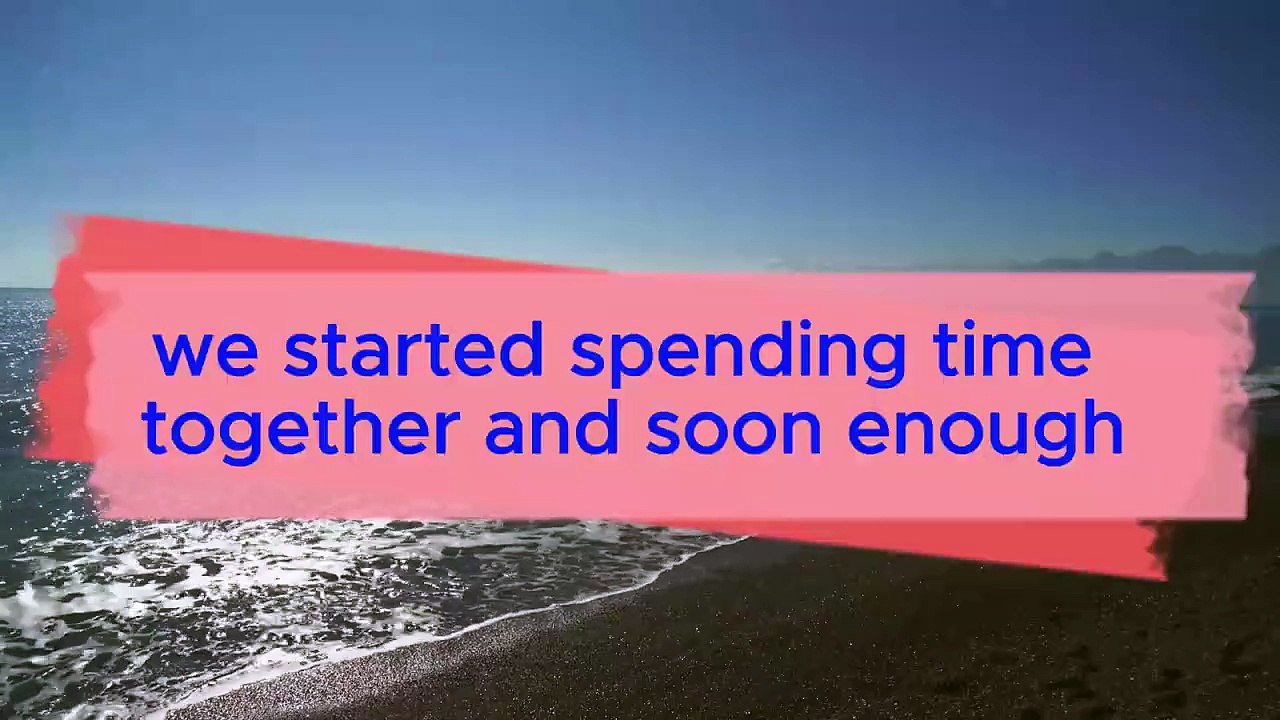 we started spending time together and soon enough